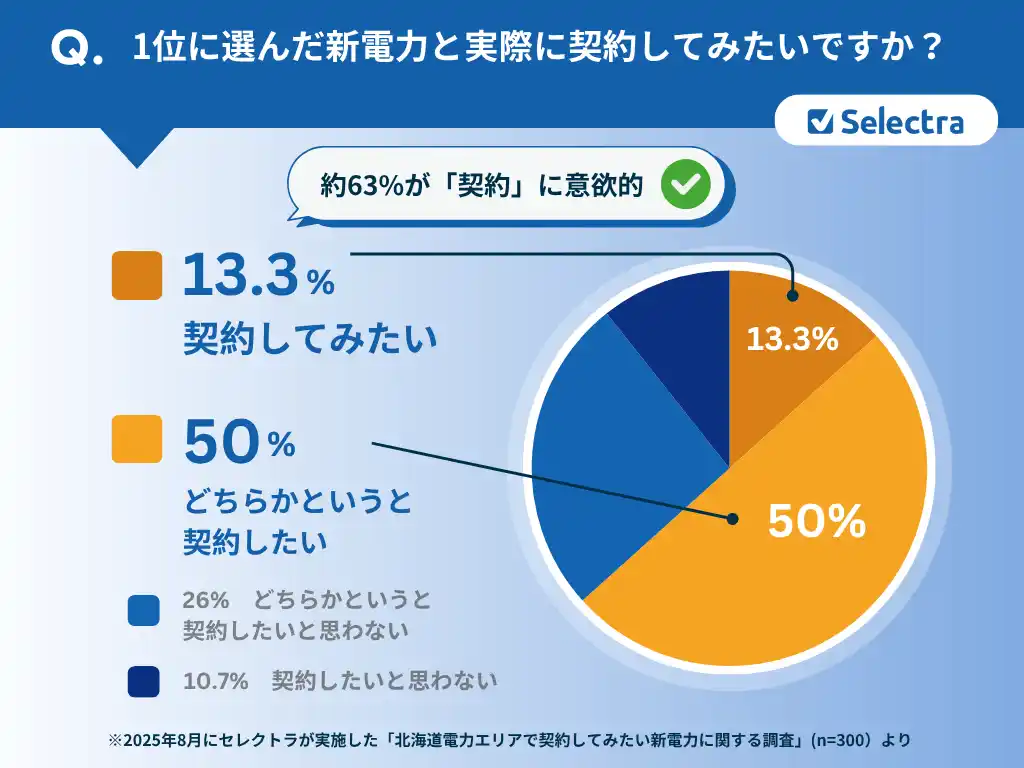 Q. 1位に選んだ新電力と実際に契約してみたいですか？

Selectra

約63%が「契約」に意欲的

13.3%
契約してみたい

50%
どちらかというと契約したい

26%　どちらかというと契約したいと思わない

10.7%　契約したいと思わない

13.3%

50%

※2025年8月にセレクトラが実施した「北海道電力エリアで契約してみたい新電力に関する調査」(n=300）より